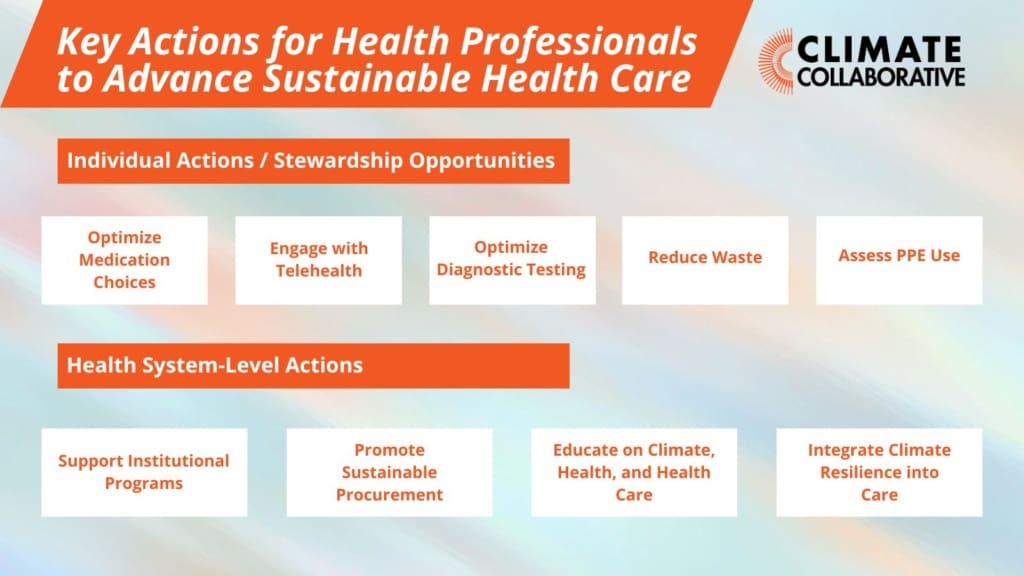 Key Actions for Health Professionals to Advance Sustainable Health Care

CLIMATE COLLABORATIVE

Individual Actions / Stewardship Opportunities

Optimize Medication Choices

Engage with Telehealth

Optimize Diagnostic Testing

Reduce Waste

Assess PPE Use

Health System-Level Actions

Support Institutional Programs

Promote Sustainable Procurement

Educate on Climate, Health, and Health Care

Integrate Climate Resilience into Care